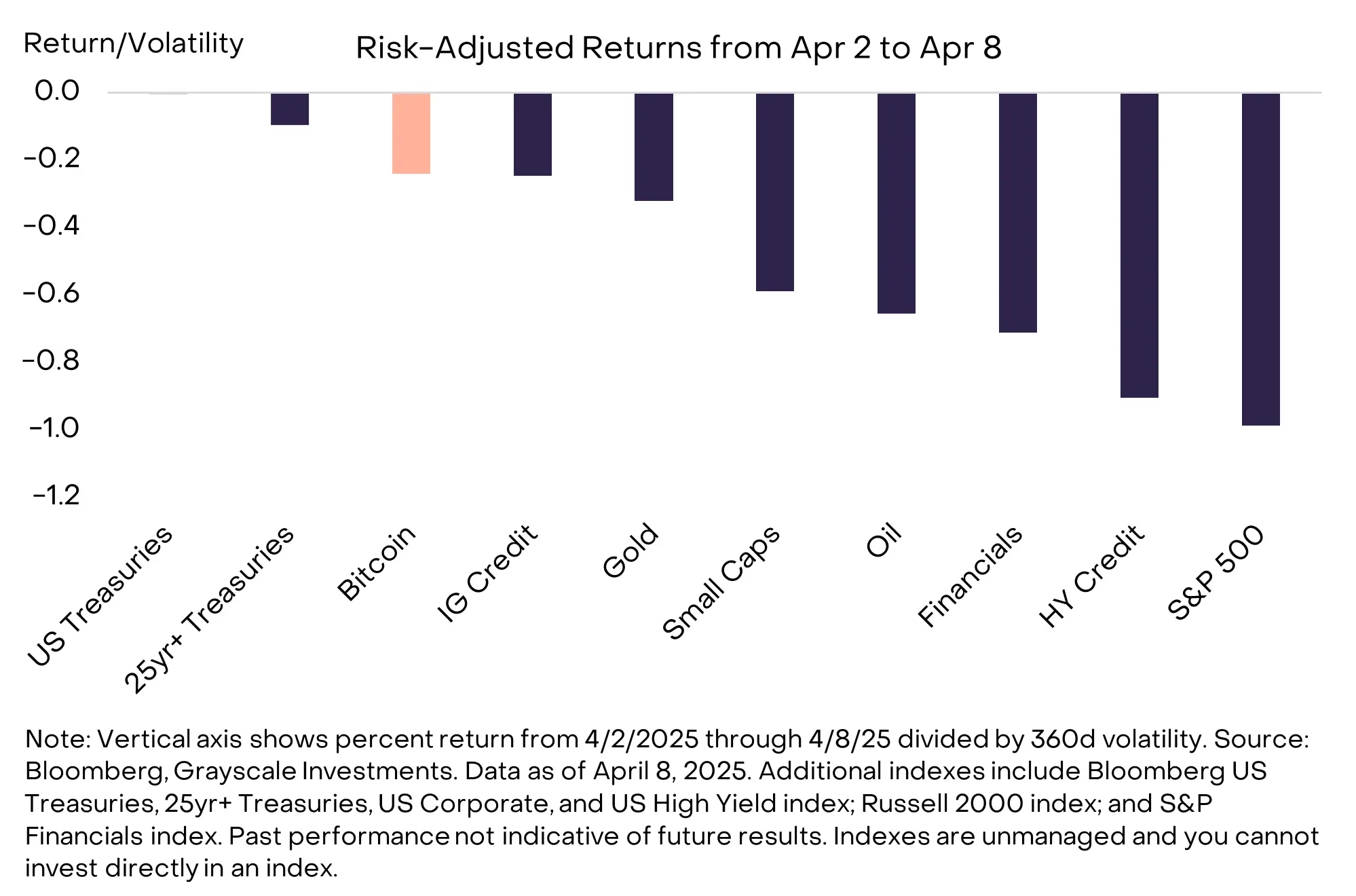 Return/Volatility

Risk-Adjusted Returns from Apr 2 to Apr 8

0.0
-0.2
-0.4
-0.6
-0.8
-1.0
-1.2

US Treasuries
25yr+ Treasuries
Bitcoin
IG Credit
Gold
Small Caps
Oil
Financials
HY Credit
S&P 500

Note: Vertical axis shows percent return from 4/2/2025 through 4/8/25 divided by 360d volatility. Source: Bloomberg, Grayscale Investments. Data as of April 8, 2025. Additional indexes include Bloomberg US Treasuries, 25yr+ Treasuries, US Corporate, and US High Yield index; Russell 2000 index; and S&P Financials index. Past performance not indicative of future results. Indexes are unmanaged and you cannot invest directly in an index.